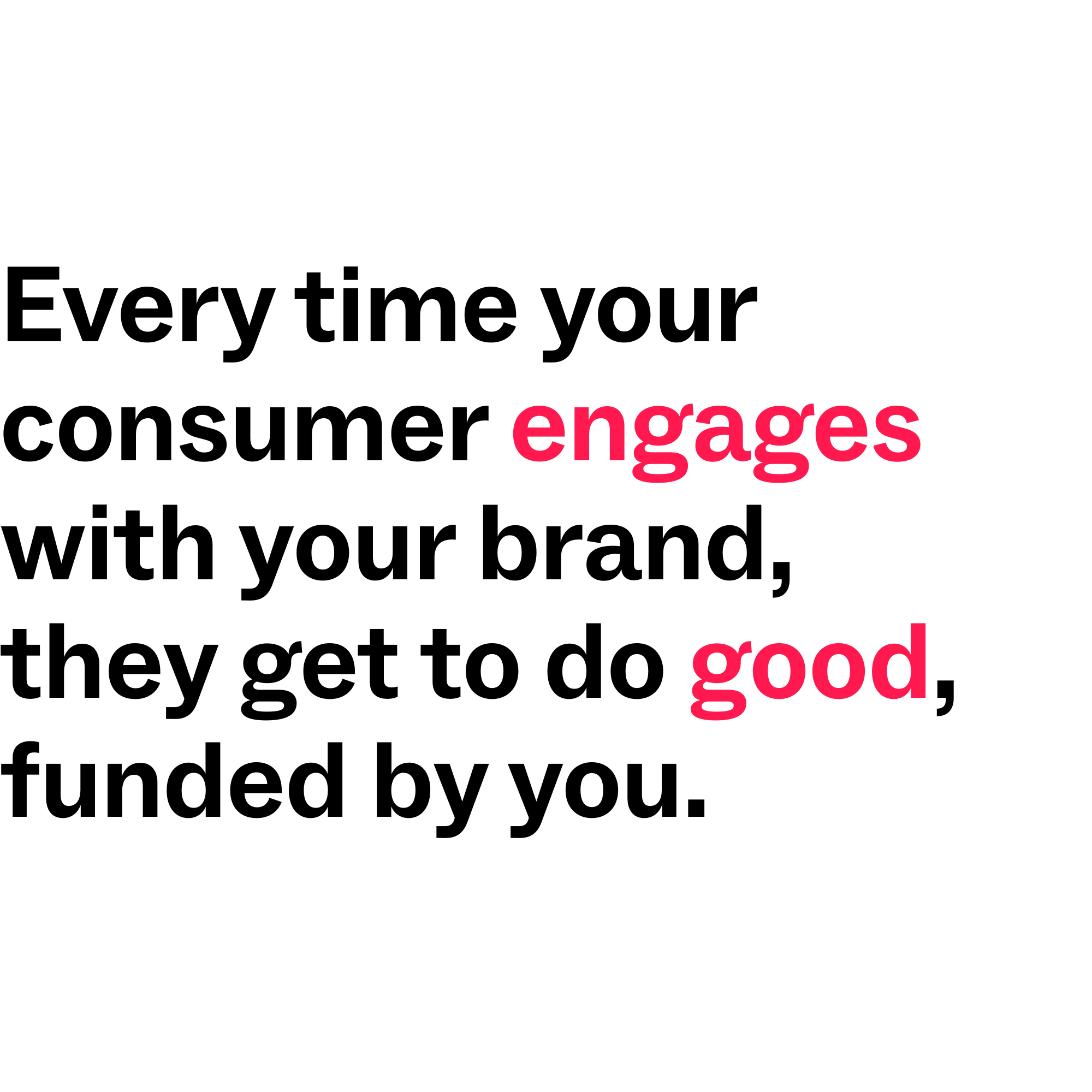 Every time your consumer engages with your brand, they get to do good, funded by you.